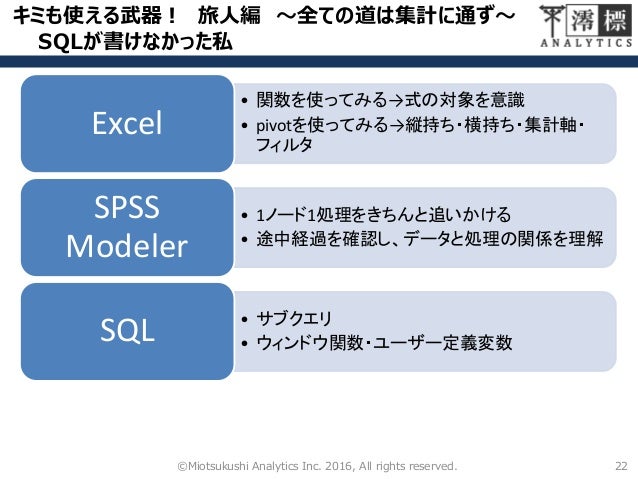 キミも使える武器！　旅人編　～全ての道は集計に通ず～
SQLが書けなかった私

澪標
ANALYTICS

Excel

• 関数を使ってみる→式の対象を意識
• pivotを使ってみる→縦持ち・横持ち・集計軸・フィルタ

SPSS Modeler

• 1ノード1処理をきちんと追いかける
• 途中経過を確認し、データと処理の関係を理解

SQL

• サブクエリ
• ウィンドウ関数・ユーザー定義変数

©Miotsukushi Analytics Inc. 2016, All rights reserved.

22